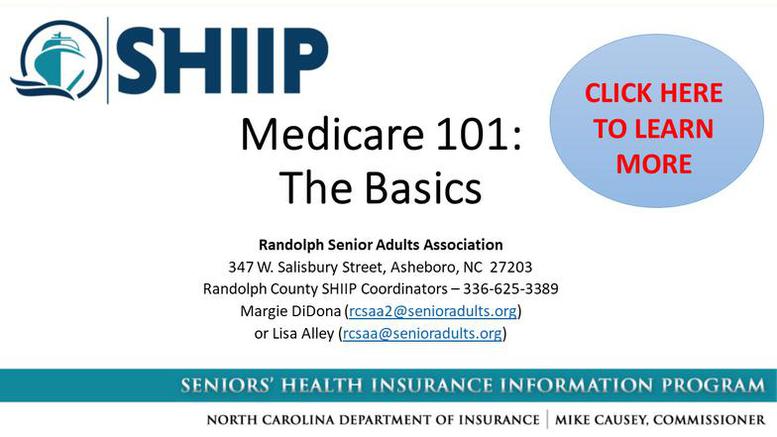 SHIIP

CLICK HERE TO LEARN MORE

Medicare 101: The Basics

Randolph Senior Adults Association
347 W. Salisbury Street, Asheboro, NC 27203
Randolph County SHIIP Coordinators – 336-625-3389
Margie DiDona (rcsaa2@senioradults.org)
or Lisa Alley (rcsaa@senioradults.org)

SENIORS' HEALTH INSURANCE INFORMATION PROGRAM

NORTH CAROLINA DEPARTMENT OF INSURANCE | MIKE CAUSEY, COMMISSIONER